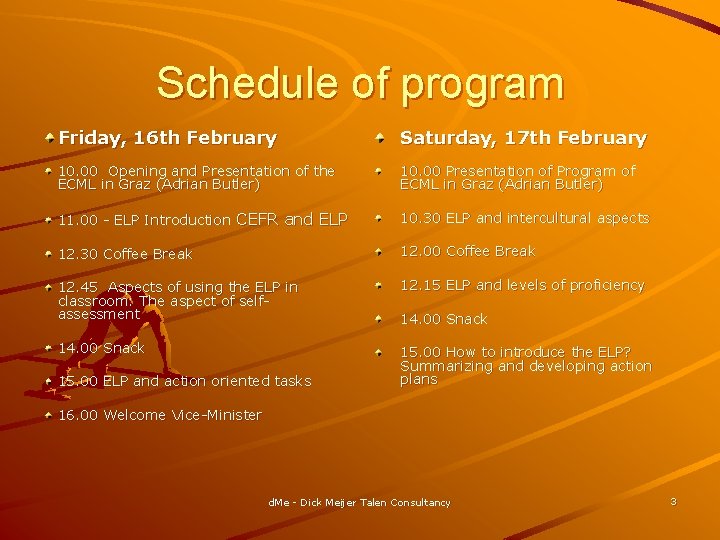 Schedule of program

Friday, 16th February

10.00 Opening and Presentation of the ECML in Graz (Adrian Butler)

11.00 - ELP Introduction CEFR and ELP

12.30 Coffee Break

12.45 Aspects of using the ELP in classroom. The aspect of self-assessment

14.00 Snack

15.00 ELP and action oriented tasks

16.00 Welcome Vice-Minister

Saturday, 17th February

10.00 Presentation of Program of ECML in Graz (Adrian Butler)

10.30 ELP and intercultural aspects

12.00 Coffee Break

12.15 ELP and levels of proficiency

14.00 Snack

15.00 How to introduce the ELP? Summarizing and developing action plans

dMe - Dick Meijer Talen Consultancy

3